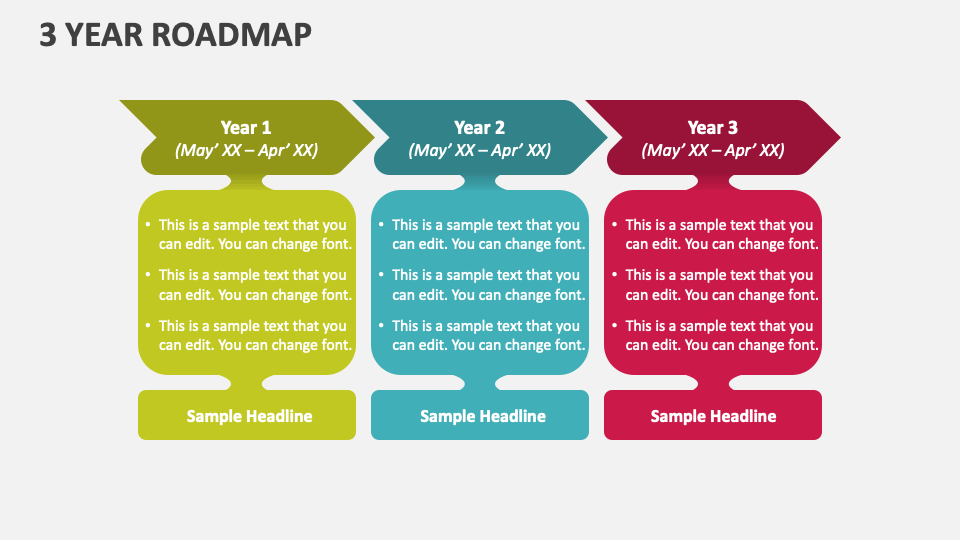 3 YEAR ROADMAP

Year 1
(May' XX – Apr' XX)

• This is a sample text that you can edit. You can change font.
• This is a sample text that you can edit. You can change font.
• This is a sample text that you can edit. You can change font.

Sample Headline

Year 2
(May' XX – Apr' XX)

• This is a sample text that you can edit. You can change font.
• This is a sample text that you can edit. You can change font.
• This is a sample text that you can edit. You can change font.

Sample Headline

Year 3
(May' XX – Apr' XX)

• This is a sample text that you can edit. You can change font.
• This is a sample text that you can edit. You can change font.
• This is a sample text that you can edit. You can change font.

Sample Headline